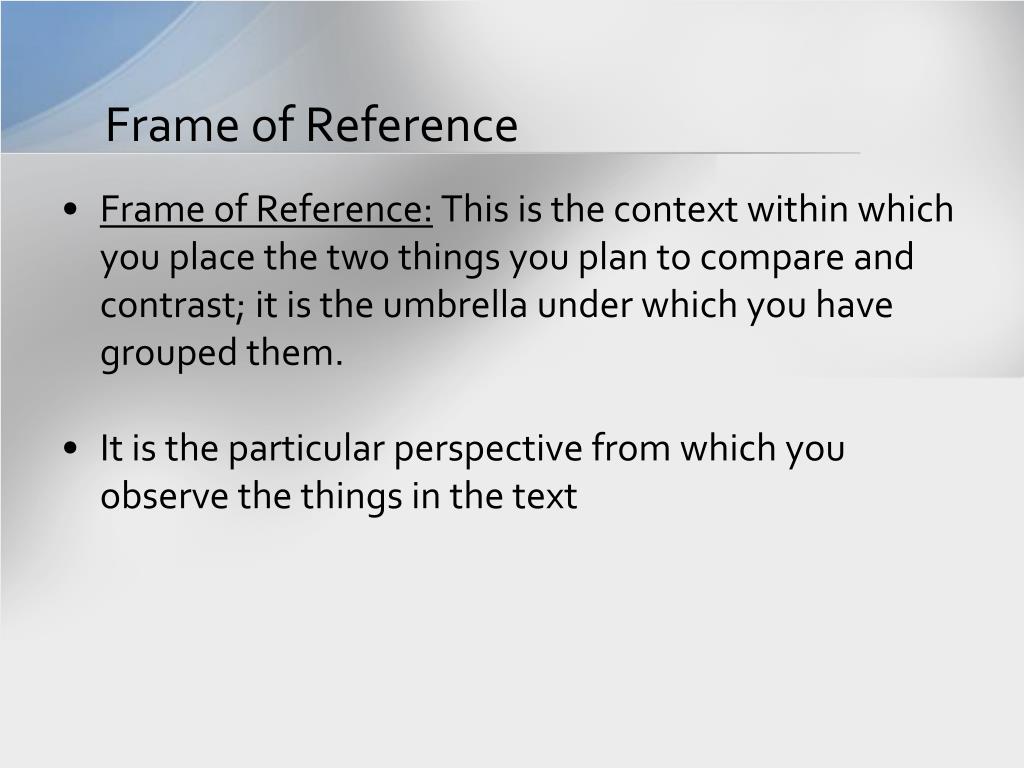 Frame of Reference

• Frame of Reference: This is the context within which you place the two things you plan to compare and contrast; it is the umbrella under which you have grouped them.

• It is the particular perspective from which you observe the things in the text